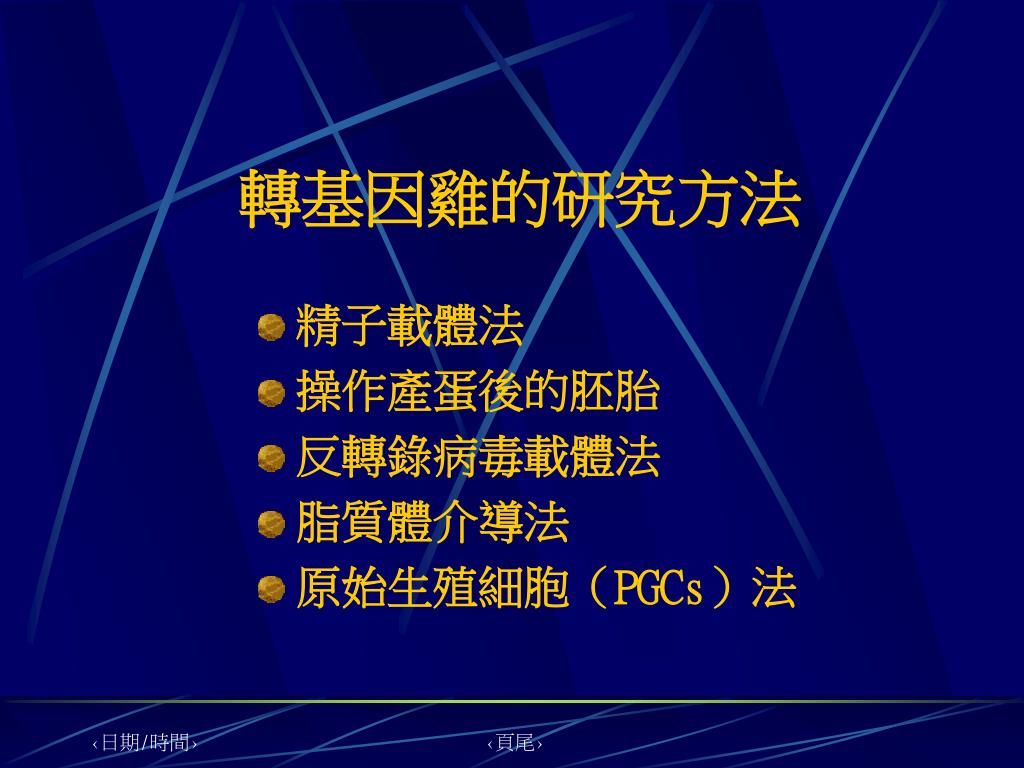 轉基因雞的研究方法

精子載體法
操作產蛋後的胚胎
反轉錄病毒載體法
脂質體介導法
原始生殖細胞（PGCs）法

‹日期/時間›
‹頁尾›